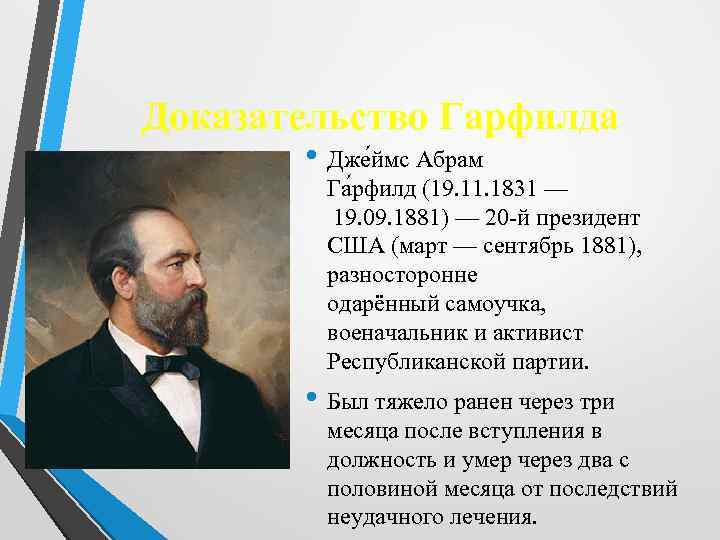 Доказательство Гарфилда

• Дже́ймс Абрам Га́рфилд (19.11.1831 — 19.09.1881) — 20-й президент США (март — сентябрь 1881), разносторонне одарённый самоучка, военачальник и активист Республиканской партии.

• Был тяжело ранен через три месяца после вступления в должность и умер через два с половиной месяца от последствий неудачного лечения.